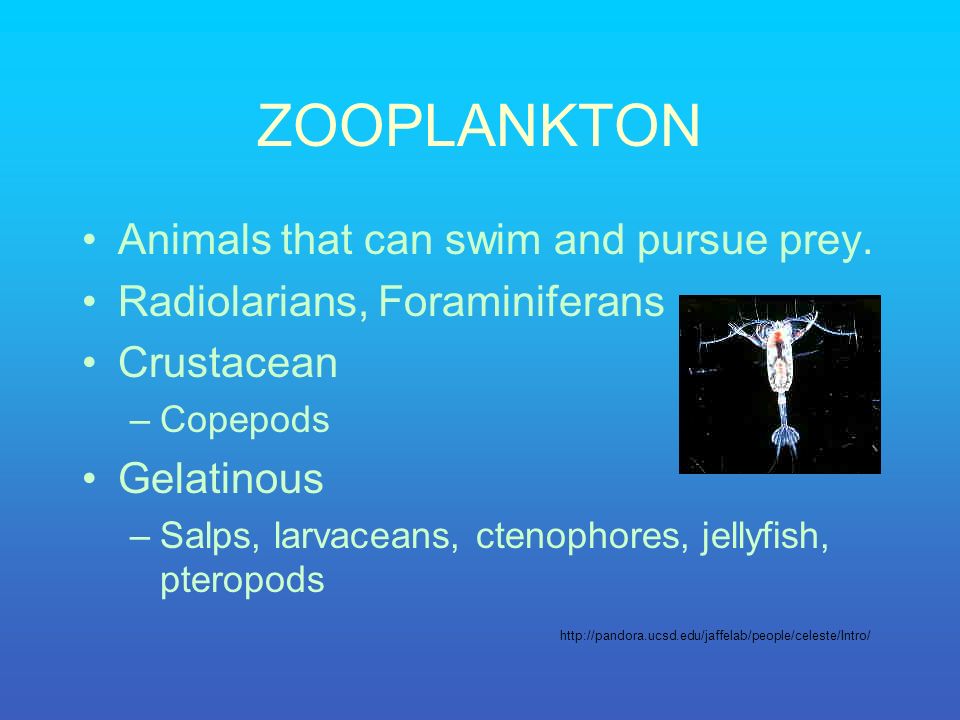 ZOOPLANKTON

• Animals that can swim and pursue prey.
• Radiolarians, Foraminiferans
• Crustacean
– Copepods
• Gelatinous
– Salps, larvaceans, ctenophores, jellyfish, pteropods

http://pandora.ucsd.edu/jaffelab/people/celeste/Intro/